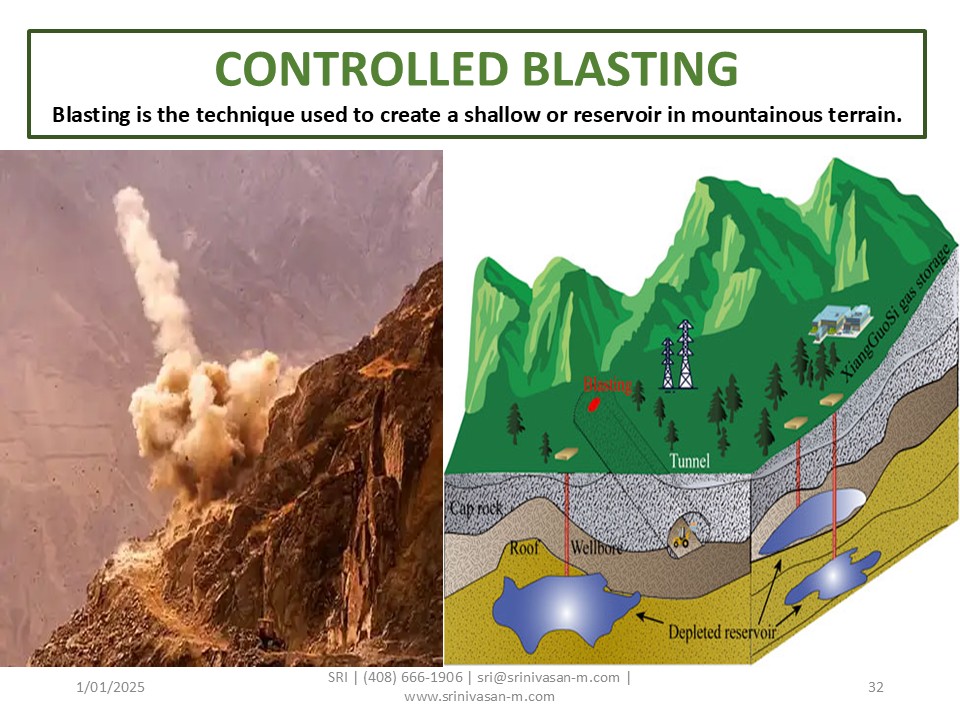 CONTROLLED BLASTING

Blasting is the technique used to create a shallow or reservoir in mountainous terrain.

XiangGuoSi gas storage

Blasting

Tunnel

Cap rock

Roof

Wellbore

Depleted reservoir

1/01/2025

SRI | (408) 666-1906 | sri@srinivasan-m.com | www.srinivasan-m.com

32